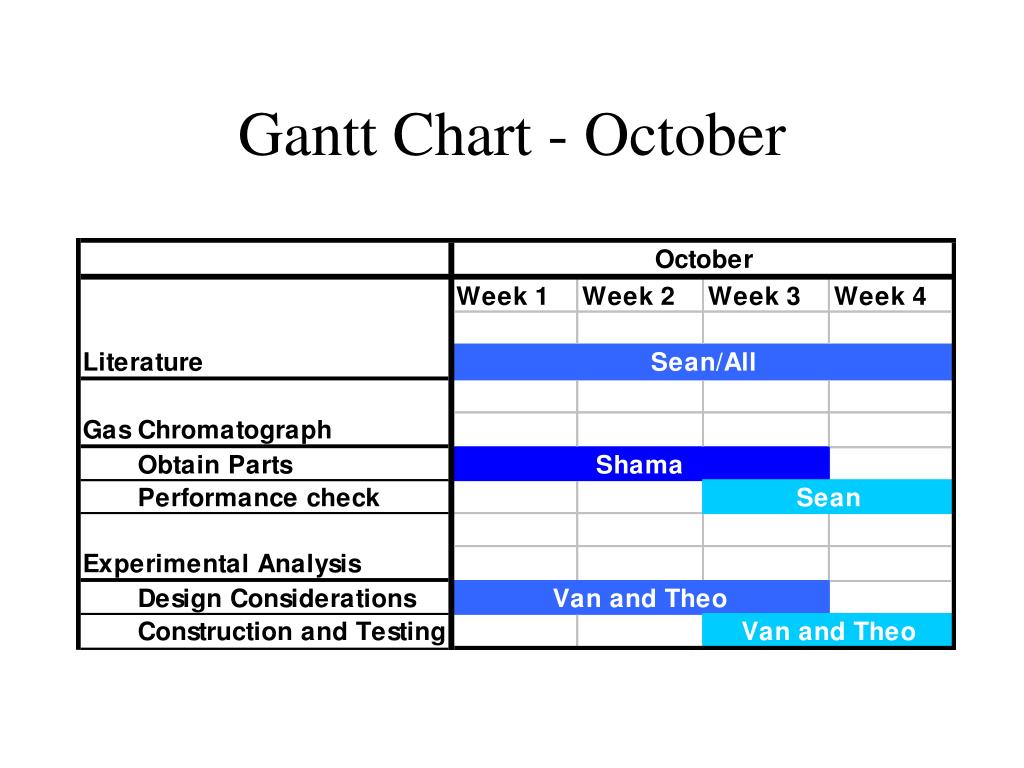 Gantt Chart - October

| | October | | | |
|---|---|---|---|---|
| | Week 1 | Week 2 | Week 3 | Week 4 |
| Literature | Sean/All | | | |
| Gas Chromatograph | | | | |
| Obtain Parts | Shama | | | |
| Performance check | | | Sean | |
| Experimental Analysis | | | | |
| Design Considerations | Van and Theo | | | |
| Construction and Testing | | | Van and Theo | |